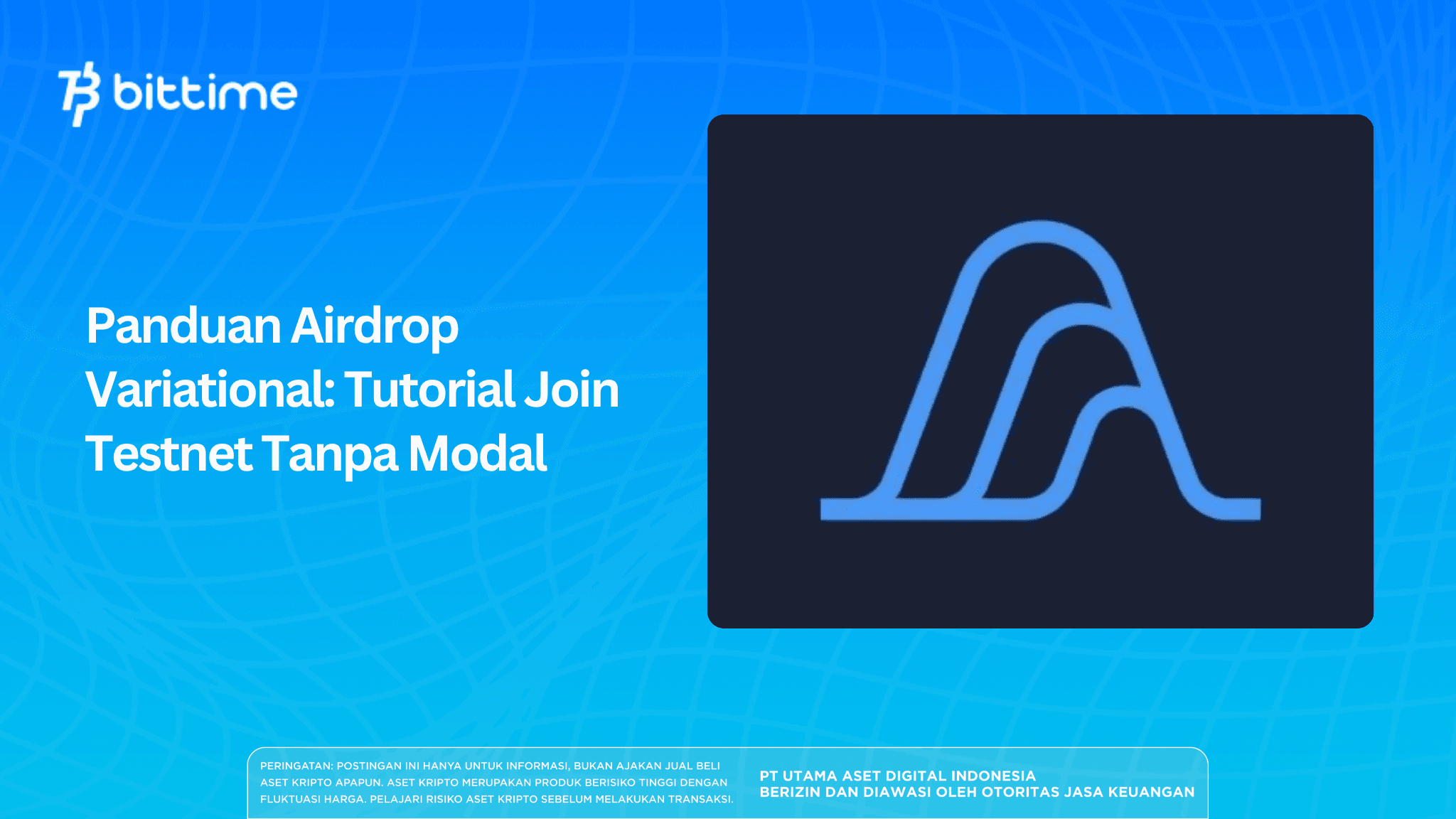 bittime

Panduan Airdrop Variational: Tutorial Join Testnet Tanpa Modal

PERINGATAN: POSTINGAN INI HANYA UNTUK INFORMASI, BUKAN AJAKAN JUAL BELI ASET KRIPTO APAPUN. ASET KRIPTO MERUPAKAN PRODUK BERISIKO TINGGI DENGAN FLUKTUASI HARGA. PELAJARI RISIKO ASET KRIPTO SEBELUM MELAKUKAN TRANSAKSI.

PT UTAMA ASET DIGITAL INDONESIA
BERIZIN DAN DIAWASI OLEH OTORITAS JASA KEUANGAN